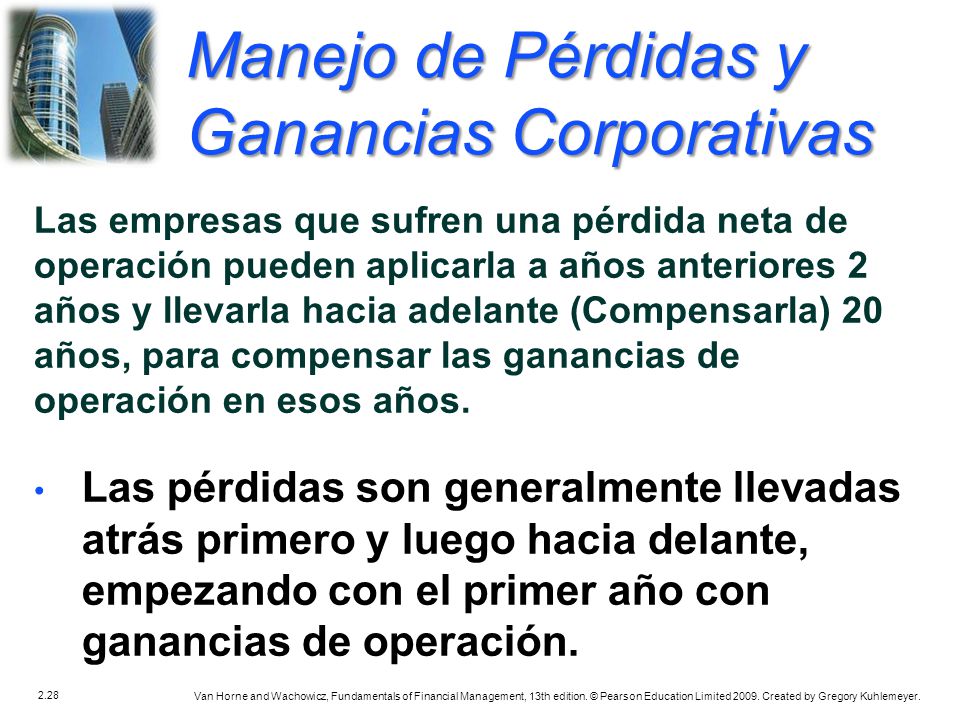 Manejo de Pérdidas y Ganancias Corporativas

Las empresas que sufren una pérdida neta de operación pueden aplicarla a años anteriores 2 años y llevarla hacia adelante (Compensarla) 20 años, para compensar las ganancias de operación en esos años.

• Las pérdidas son generalmente llevadas atrás primero y luego hacia delante, empezando con el primer año con ganancias de operación.

2.28

Van Horne and Wachowicz, Fundamentals of Financial Management, 13th edition. © Pearson Education Limited 2009. Created by Gregory Kuhlemeyer.